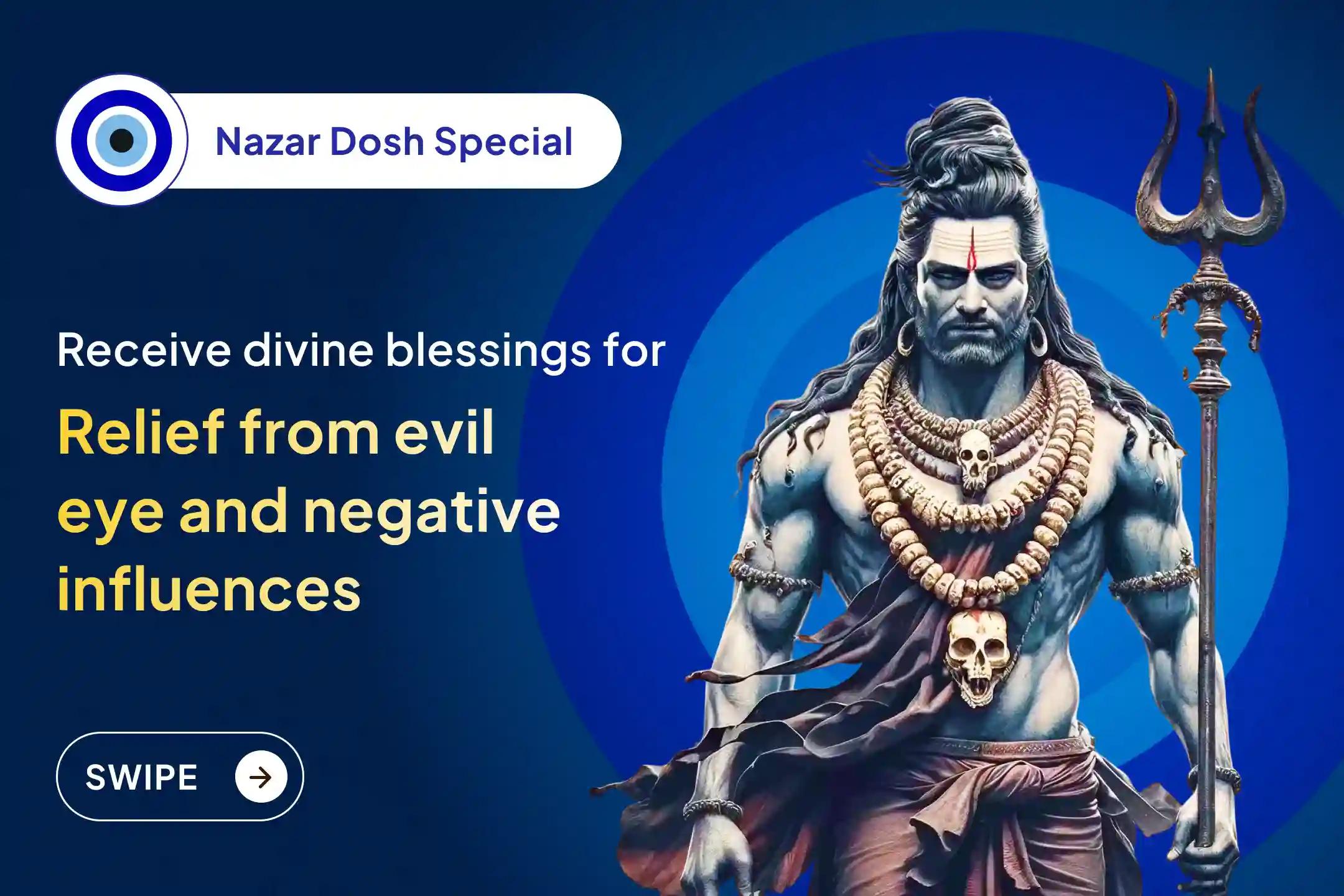 Nazar Dosh Special

Receive divine blessings for

Relief from evil eye and negative influences

SWIPE